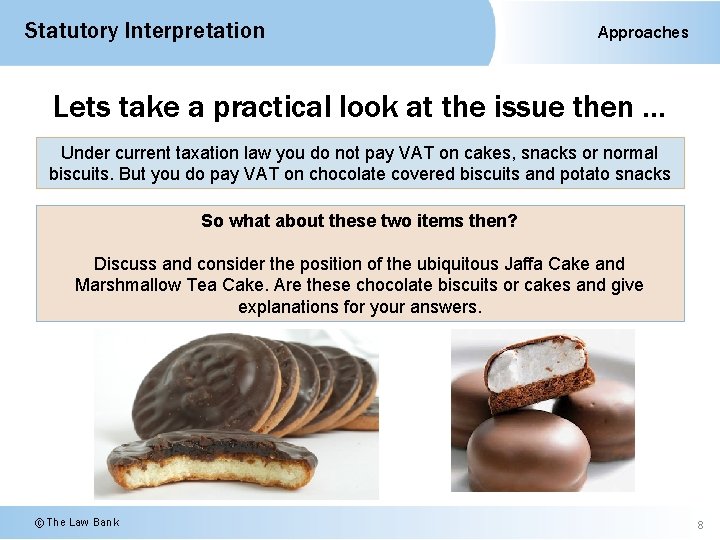 Statutory Interpretation

Approaches

Lets take a practical look at the issue then ...

Under current taxation law you do not pay VAT on cakes, snacks or normal biscuits. But you do pay VAT on chocolate covered biscuits and potato snacks

So what about these two items then?

Discuss and consider the position of the ubiquitous Jaffa Cake and Marshmallow Tea Cake. Are these chocolate biscuits or cakes and give explanations for your answers.

© The Law Bank

8